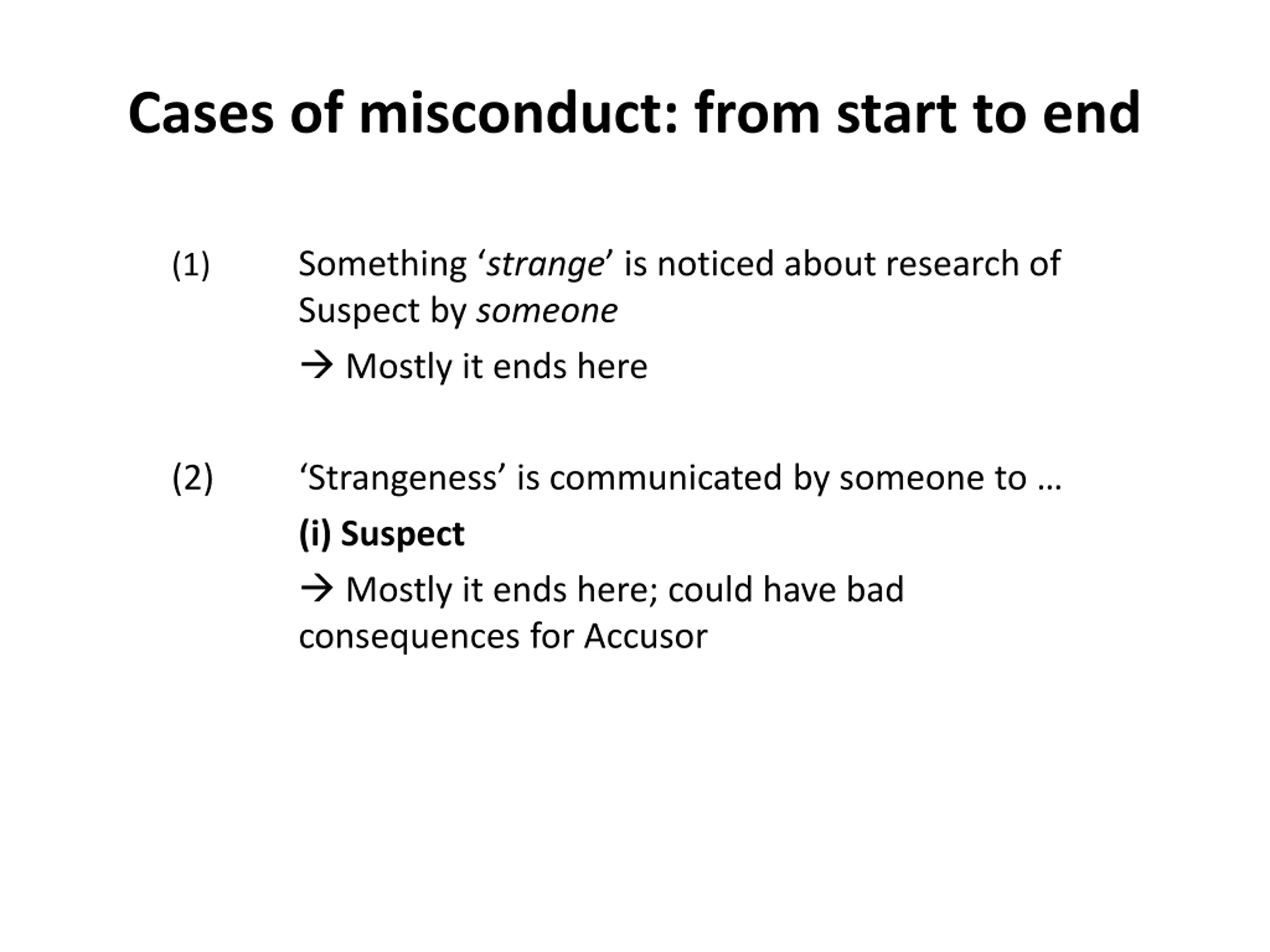 Cases of misconduct: from start to end

(1) Something ‘strange’ is noticed about research of Suspect by someone

→ Mostly it ends here

(2) ‘Strangeness’ is communicated by someone to …

(i) Suspect

→ Mostly it ends here; could have bad consequences for Accusor